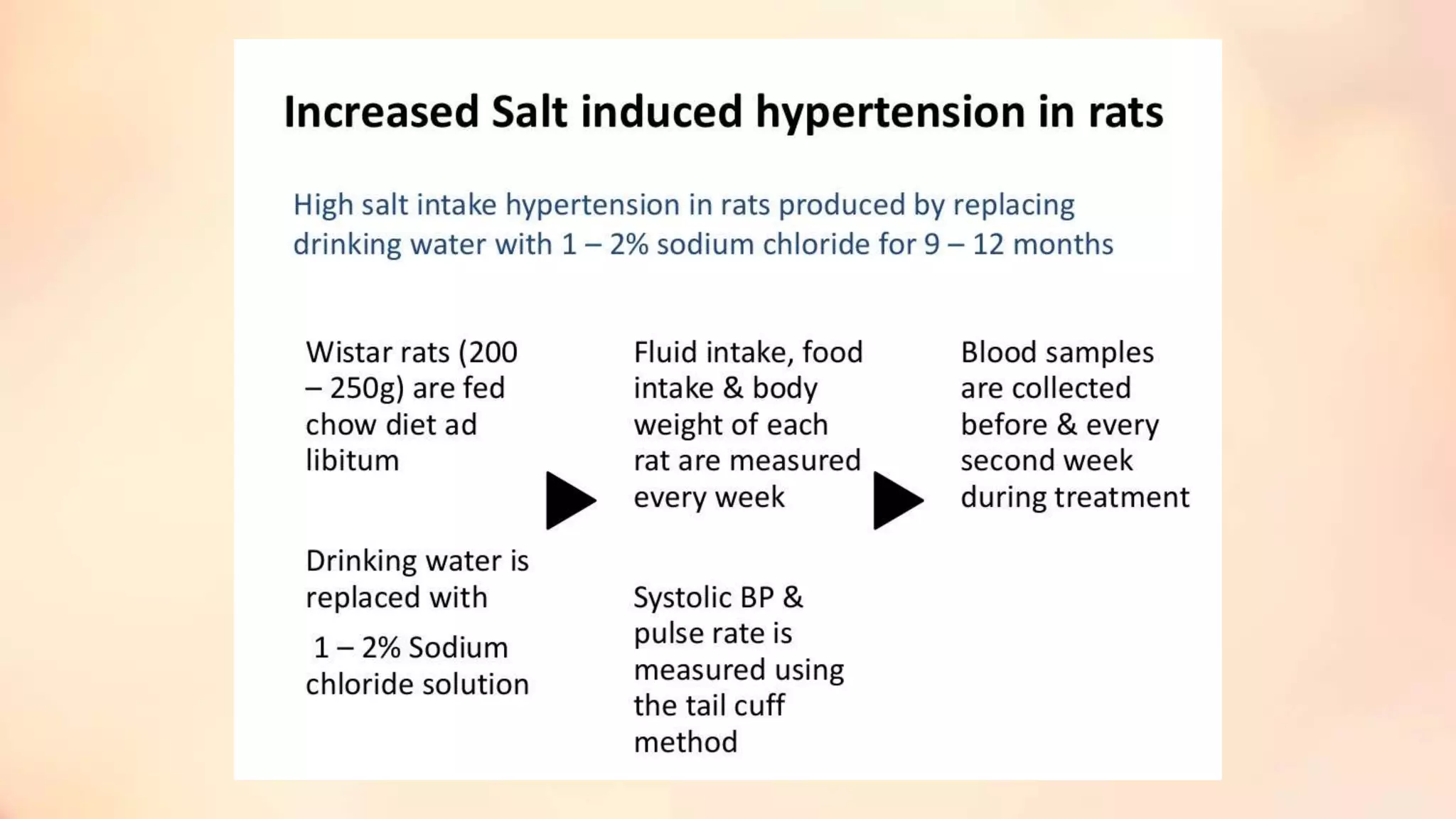 Increased Salt induced hypertension in rats

High salt intake hypertension in rats produced by replacing drinking water with 1 – 2% sodium chloride for 9 – 12 months

Wistar rats (200 – 250g) are fed chow diet ad libitum

Drinking water is replaced with

1 – 2% Sodium chloride solution

Fluid intake, food intake & body weight of each rat are measured every week

Systolic BP & pulse rate is measured using the tail cuff method

Blood samples are collected before & every second week during treatment